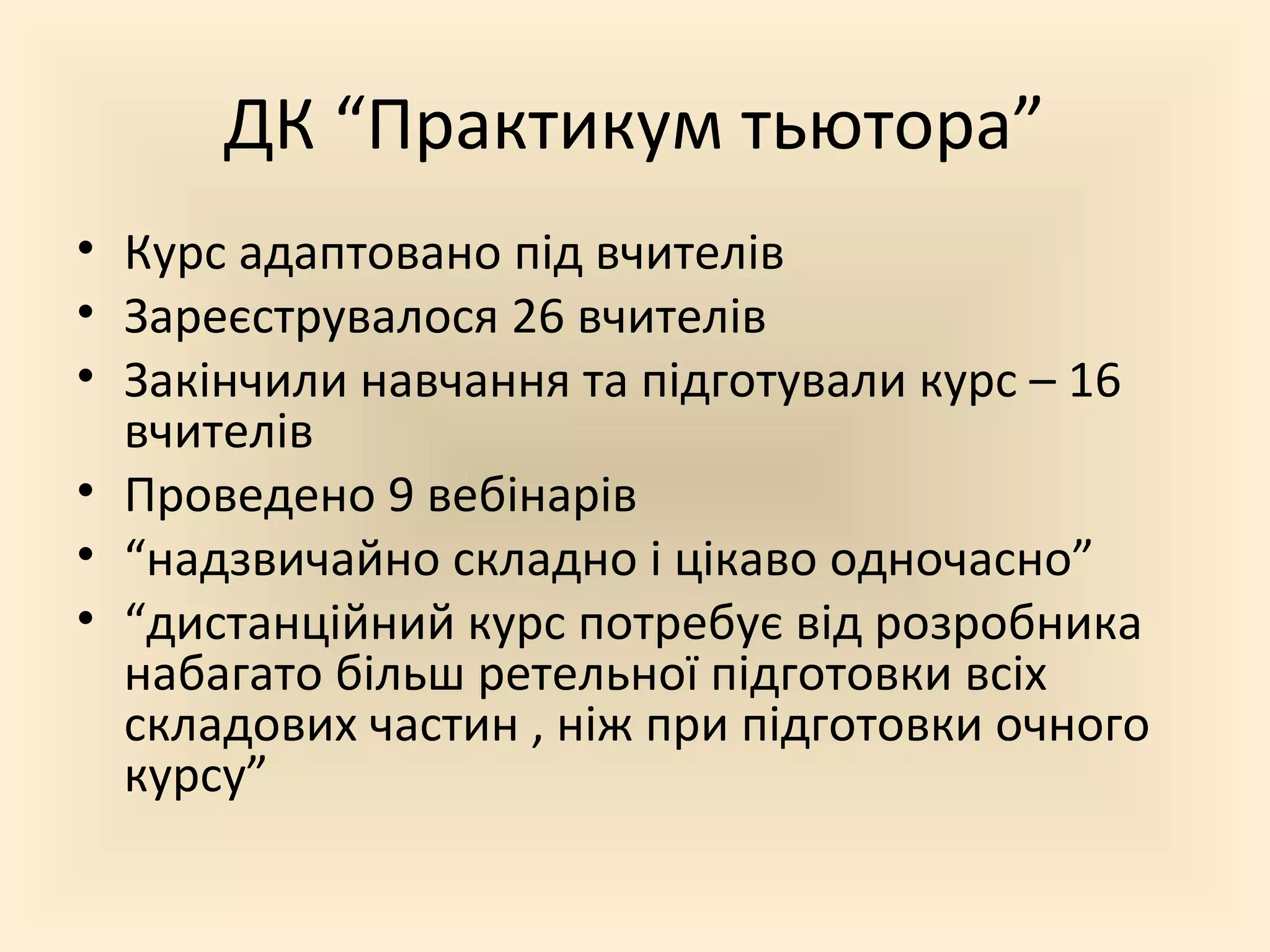 ДК “Практикум тьютора”

• Курс адаптовано під вчителів
• Зареєструвалося 26 вчителів
• Закінчили навчання та підготували курс – 16 вчителів
• Проведено 9 вебінарів
• “надзвичайно складно і цікаво одночасно”
• “дистанційний курс потребує від розробника набагато більш ретельної підготовки всіх складових частин , ніж при підготовки очного курсу”